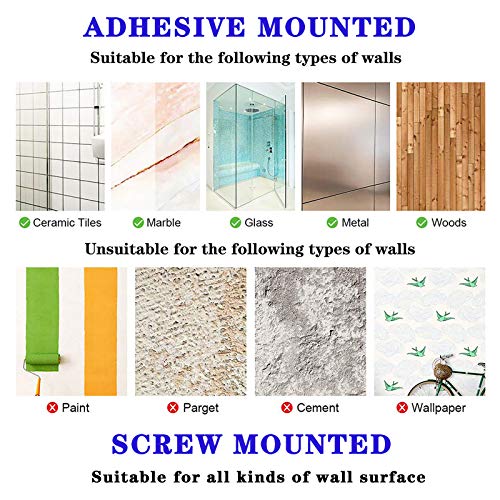 ADHESIVE MOUNTED

Suitable for the following types of walls

Ceramic Tiles Marble Glass Metal Woods

Unsuitable for the following types of walls

Paint Parget Cement Wallpaper

SCREW MOUNTED

Suitable for all kinds of wall surface